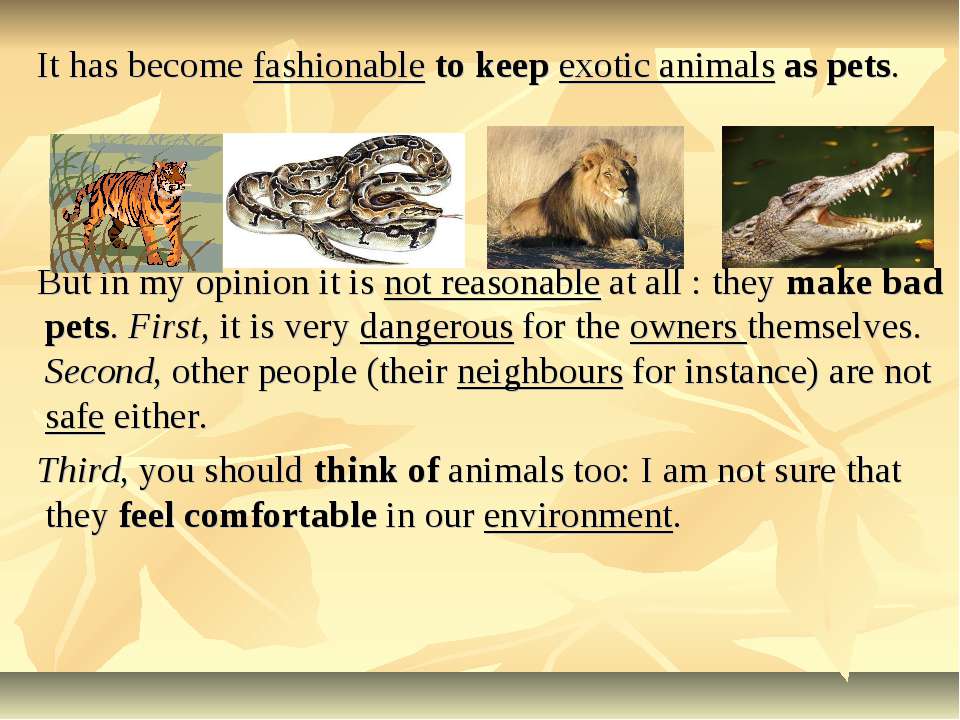 It has become fashionable to keep exotic animals as pets.

But in my opinion it is not reasonable at all : they make bad pets. First, it is very dangerous for the owners themselves. Second, other people (their neighbours for instance) are not safe either.

Third, you should think of animals too: I am not sure that they feel comfortable in our environment.